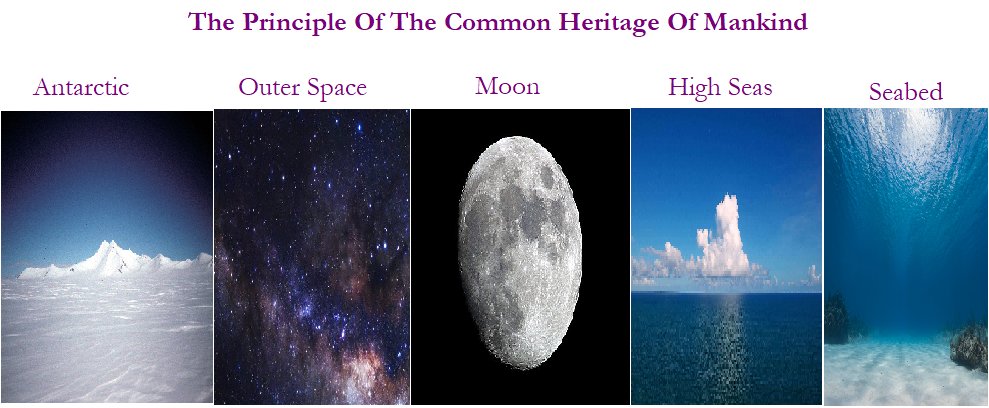 The Principle Of The Common Heritage Of Mankind

Antarctic

Outer Space

Moon

High Seas

Seabed